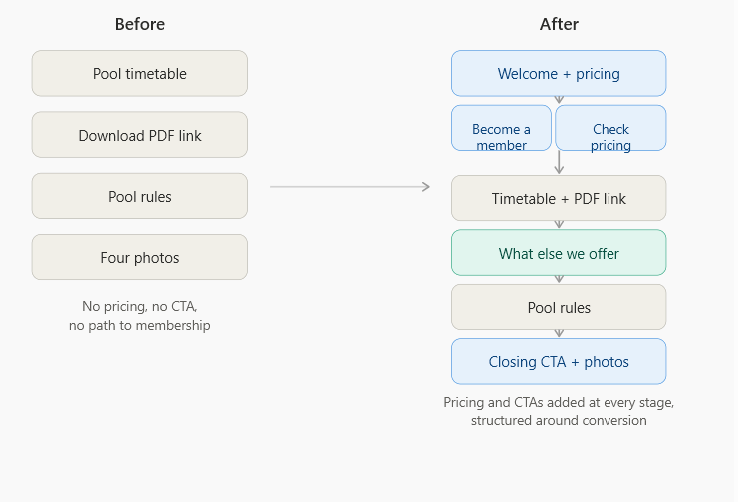 Before

Pool timetable

Download PDF link

Pool rules

Four photos

No pricing, no CTA, no path to membership

After

Welcome + pricing

Become a member

Check pricing

Timetable + PDF link

What else we offer

Pool rules

Closing CTA + photos

Pricing and CTAs added at every stage, structured around conversion